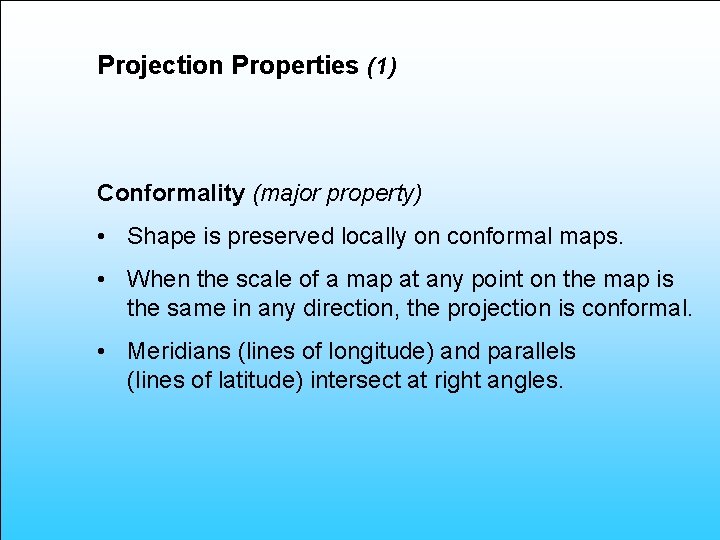 Projection Properties (1)

Conformality (major property)

• Shape is preserved locally on conformal maps.

• When the scale of a map at any point on the map is the same in any direction, the projection is conformal.

• Meridians (lines of longitude) and parallels (lines of latitude) intersect at right angles.